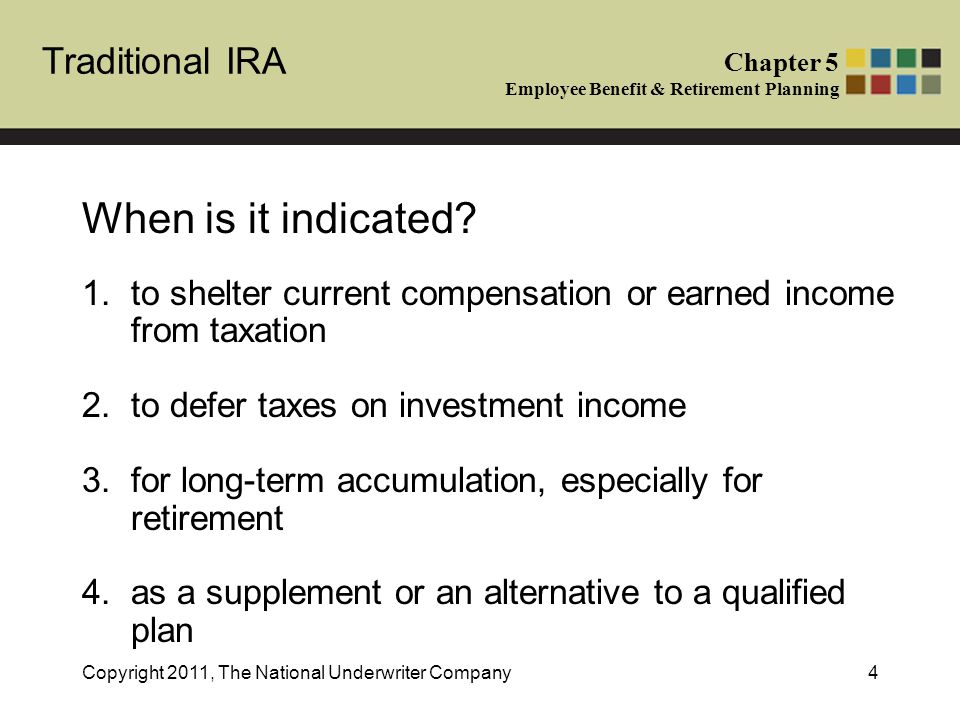 Traditional IRA

Chapter 5
Employee Benefit & Retirement Planning

When is it indicated?

1. to shelter current compensation or earned income from taxation

2. to defer taxes on investment income

3. for long-term accumulation, especially for retirement

4. as a supplement or an alternative to a qualified plan

Copyright 2011, The National Underwriter Company

4